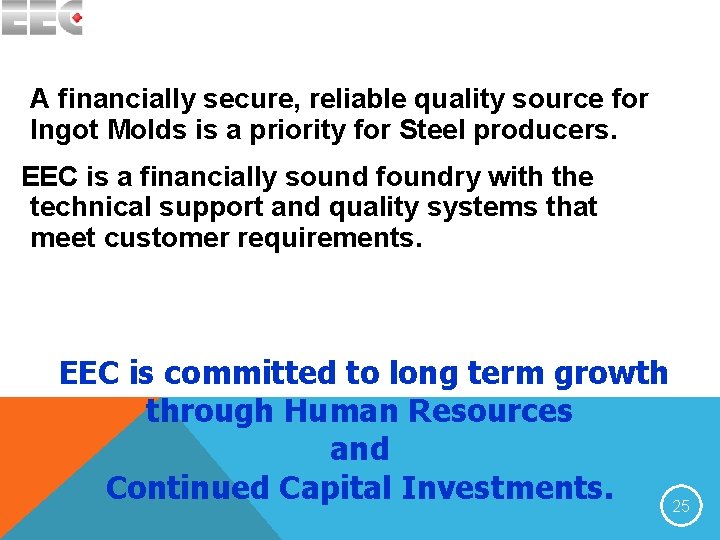 EEC

A financially secure, reliable quality source for Ingot Molds is a priority for Steel producers.

EEC is a financially sound foundry with the technical support and quality systems that meet customer requirements.

EEC is committed to long term growth through Human Resources and Continued Capital Investments.

25